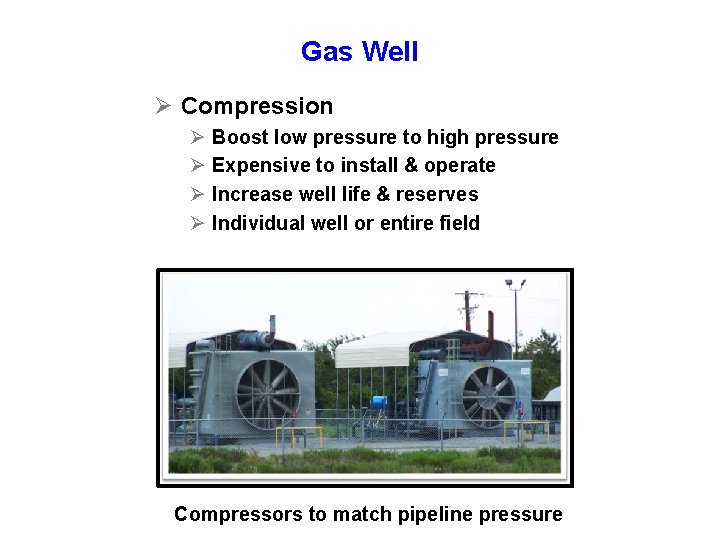 Gas Well

➢ Compression
➢ Boost low pressure to high pressure
➢ Expensive to install & operate
➢ Increase well life & reserves
➢ Individual well or entire field

Compressors to match pipeline pressure